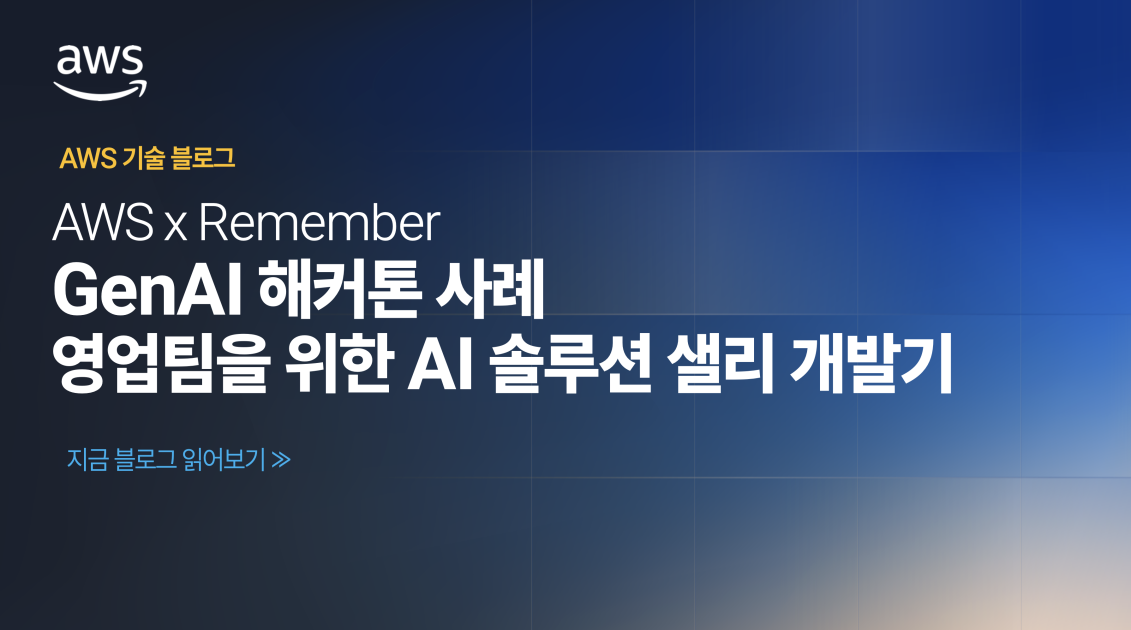 aws

AWS 기술 블로그

AWS x Remember
GenAI 해커톤 사례
영업팀을 위한 AI 솔루션 샐리 개발기

지금 블로그 읽어보기 ≫